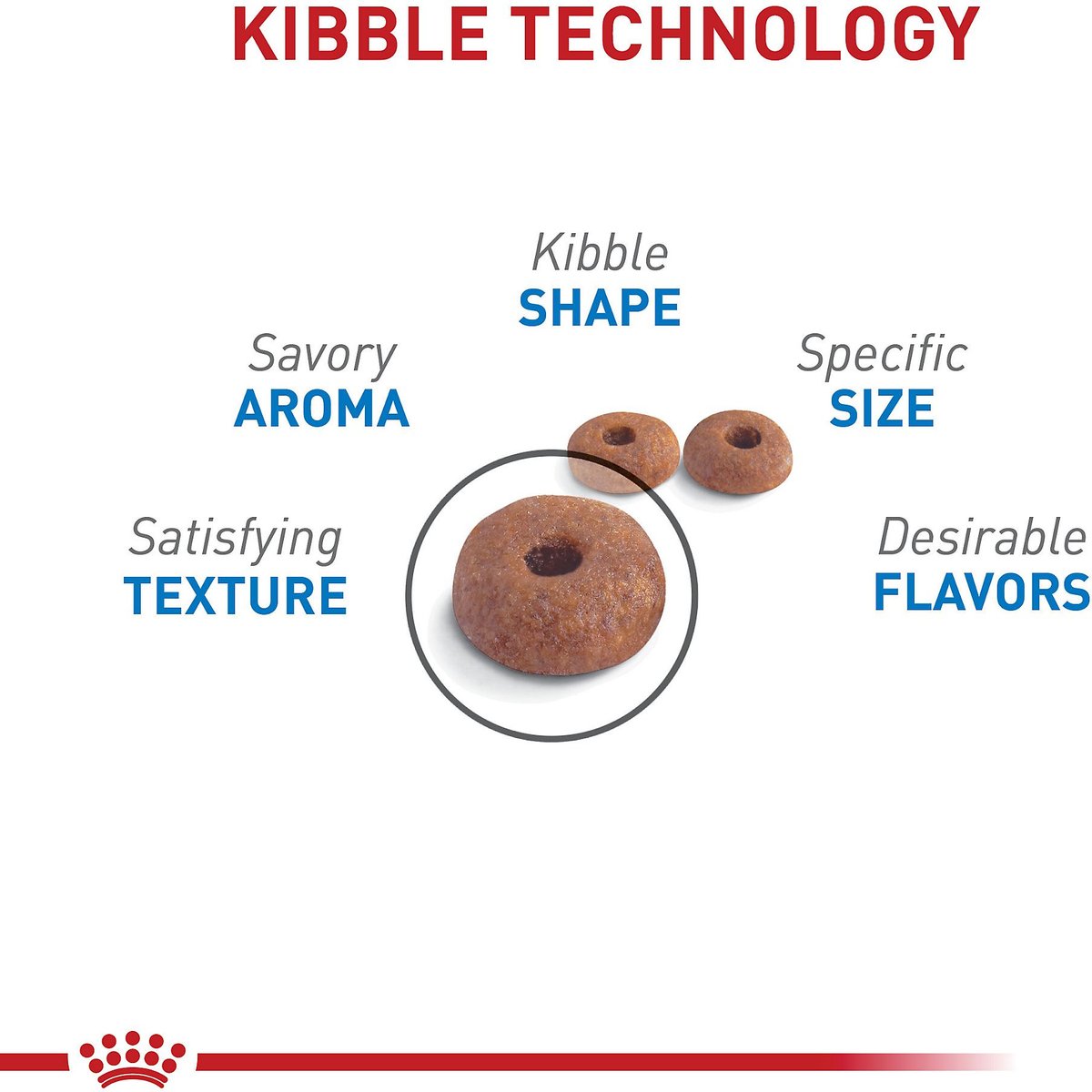 KIBBLE TECHNOLOGY

Kibble
SHAPE

Savory
AROMA

Specific
SIZE

Satisfying
TEXTURE

Desirable
FLAVORS